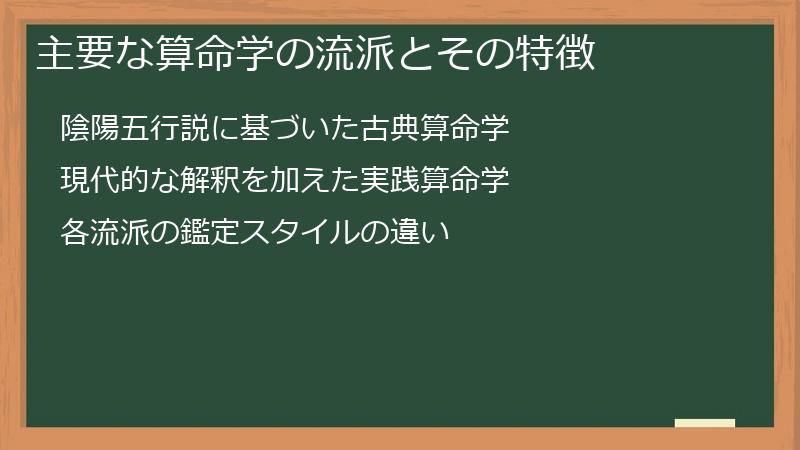 主要な算命学の流派とその特徴

陰陽五行説に基づいた古典算命学

現代的な解釈を加えた実践算命学

各流派の鑑定スタイルの違い